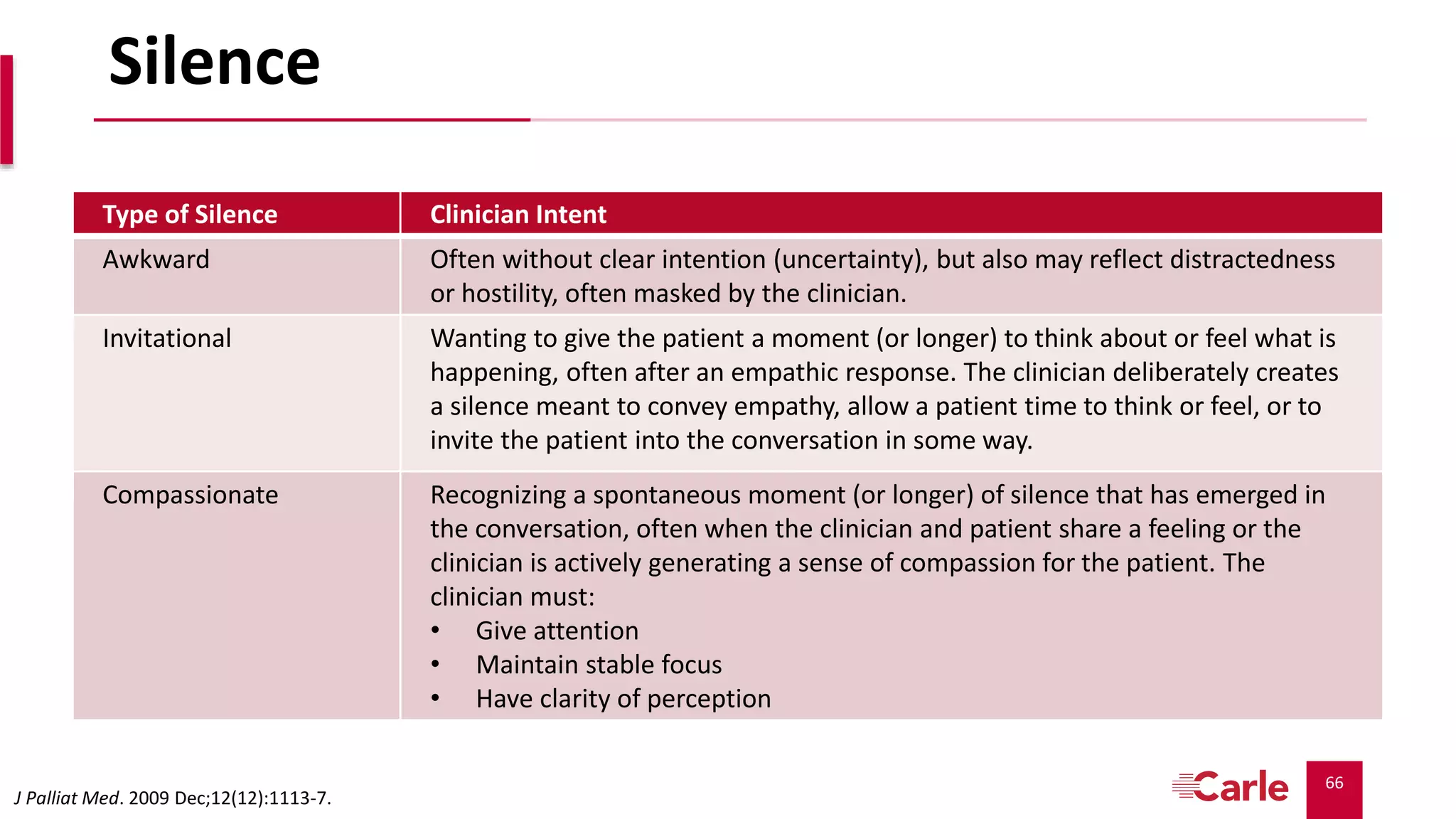 Silence

| Type of Silence | Clinician Intent |
|---|---|
| Awkward | Often without clear intention (uncertainty), but also may reflect distractedness or hostility, often masked by the clinician. |
| Invitational | Wanting to give the patient a moment (or longer) to think about or feel what is happening, often after an empathic response. The clinician deliberately creates a silence meant to convey empathy, allow a patient time to think or feel, or to invite the patient into the conversation in some way. |
| Compassionate | Recognizing a spontaneous moment (or longer) of silence that has emerged in the conversation, often when the clinician and patient share a feeling or the clinician is actively generating a sense of compassion for the patient. The clinician must: • Give attention • Maintain stable focus • Have clarity of perception |

J Palliat Med. 2009 Dec;12(12):1113-7.

Carle

66